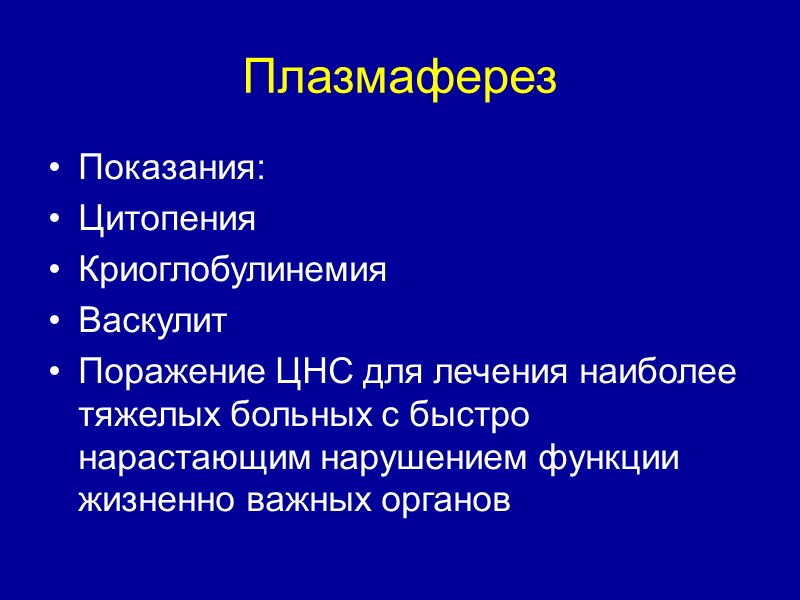 Плазмаферез

• Показания:
• Цитопения
• Криоглобулинемия
• Васкулит
• Поражение ЦНС для лечения наиболее тяжелых больных с быстро нарастающим нарушением функции жизненно важных органов